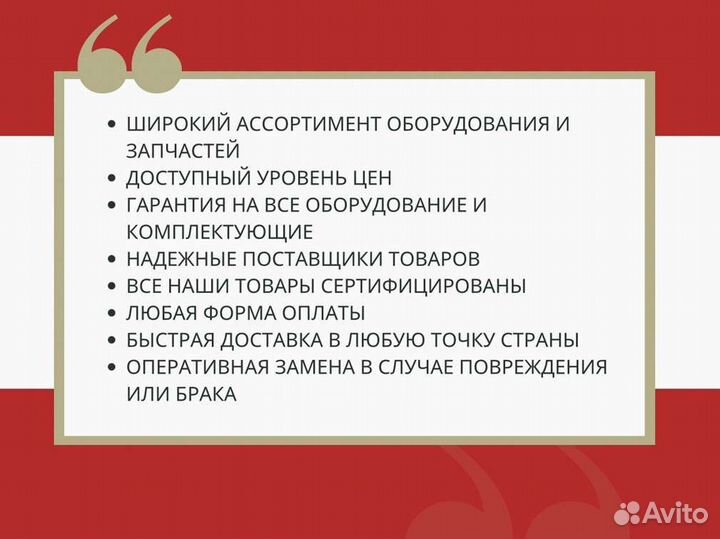 “

- ШИРОКИЙ АССОРТИМЕНТ ОБОРУДОВАНИЯ И ЗАПЧАСТЕЙ
- ДОСТУПНЫЙ УРОВЕНЬ ЦЕН
- ГАРАНТИЯ НА ВСЕ ОБОРУДОВАНИЕ И КОМПЛЕКТУЮЩИЕ
- НАДЕЖНЫЕ ПОСТАВЩИКИ ТОВАРОВ
- ВСЕ НАШИ ТОВАРЫ СЕРТИФИЦИРОВАНЫ
- ЛЮБАЯ ФОРМА ОПЛАТЫ
- БЫСТРАЯ ДОСТАВКА В ЛЮБУЮ ТОЧКУ СТРАНЫ
- ОПЕРАТИВНАЯ ЗАМЕНА В СЛУЧАЕ ПОВРЕЖДЕНИЯ ИЛИ БРАКА

Avito